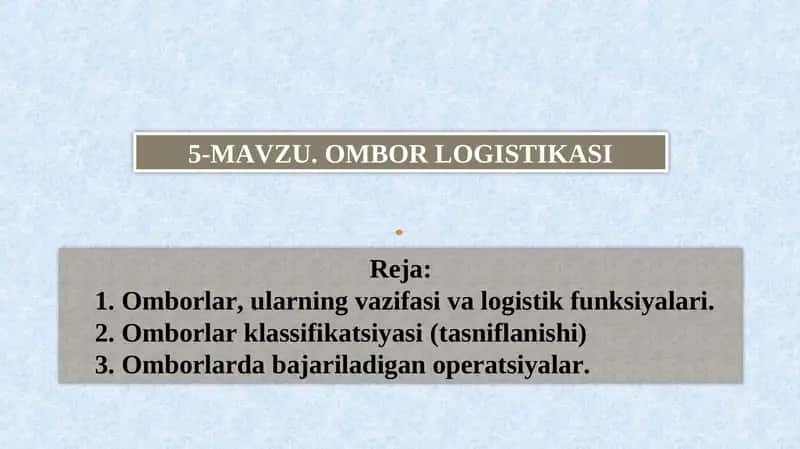 5-MAVZU. OMBOR LOGISTIKASI

Reja:
1. Omborlar, ularning vazifasi va logistik funksiyalari.
2. Omborlar klassifikatsiyasi (tasniflanishi)
3. Omborlarda bajariladigan operatsiyalar.